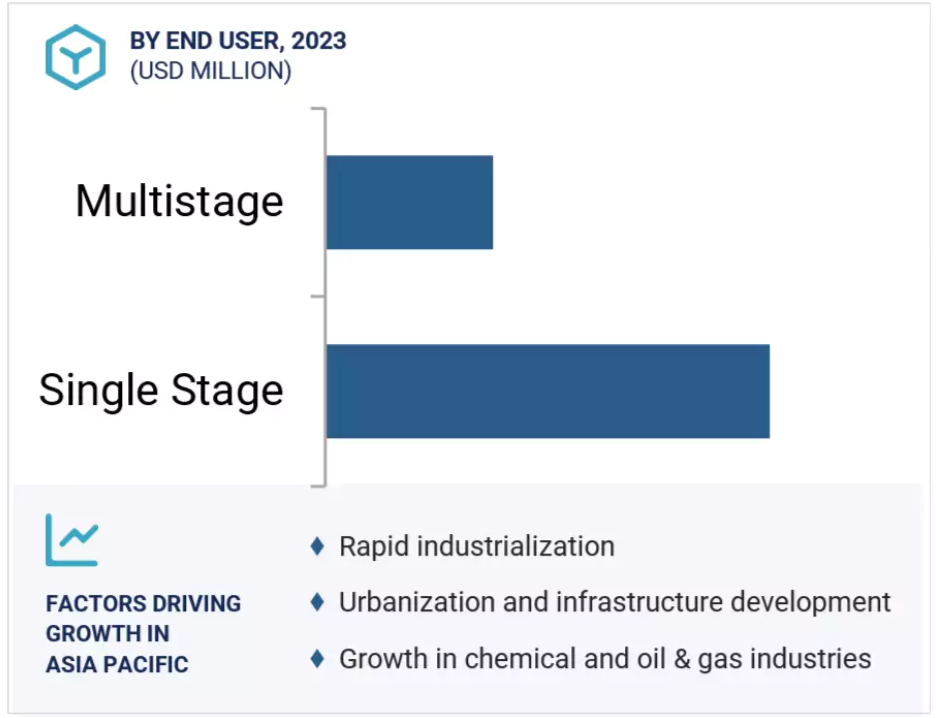 BY END USER, 2023
(USD MILLION)

Multistage

Single Stage

FACTORS DRIVING GROWTH IN ASIA PACIFIC

♦ Rapid industrialization
♦ Urbanization and infrastructure development
♦ Growth in chemical and oil & gas industries